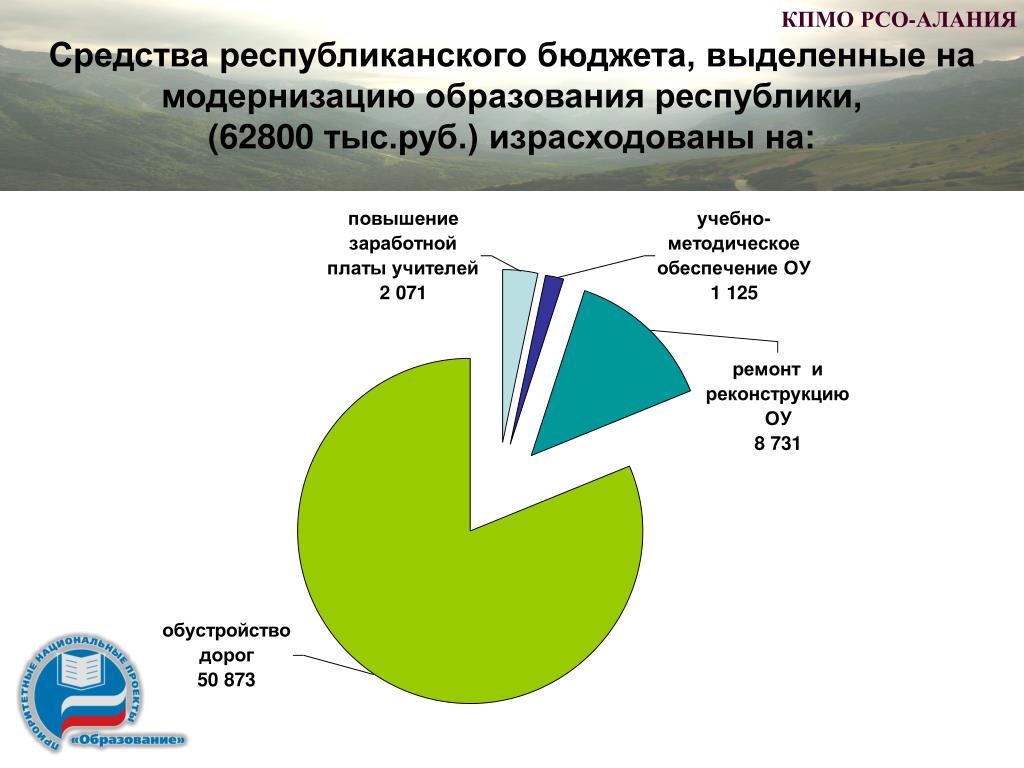 КПМО РСО-АЛАНИЯ

Средства республиканского бюджета, выделенные на модернизацию образования республики, (62800 тыс.руб.) израсходованы на:

повышение заработной платы учителей
2 071

учебно-методическое обеспечение ОУ
1 125

ремонт и реконструкцию ОУ
8 731

обустройство дорог
50 873

ПРИОРИТЕТНЫЕ НАЦИОНАЛЬНЫЕ ПРОЕКТЫ
«Образование»